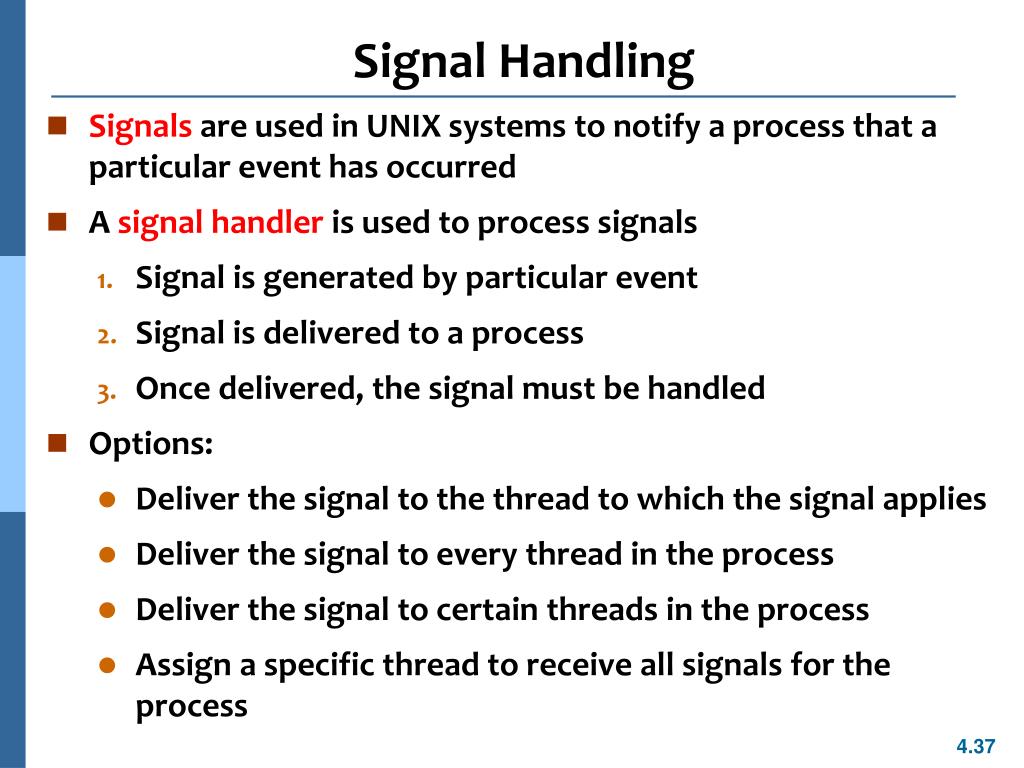 Signal Handling

■ Signals are used in UNIX systems to notify a process that a particular event has occurred

■ A signal handler is used to process signals

1. Signal is generated by particular event
2. Signal is delivered to a process
3. Once delivered, the signal must be handled

■ Options:

● Deliver the signal to the thread to which the signal applies
● Deliver the signal to every thread in the process
● Deliver the signal to certain threads in the process
● Assign a specific thread to receive all signals for the process

4.37